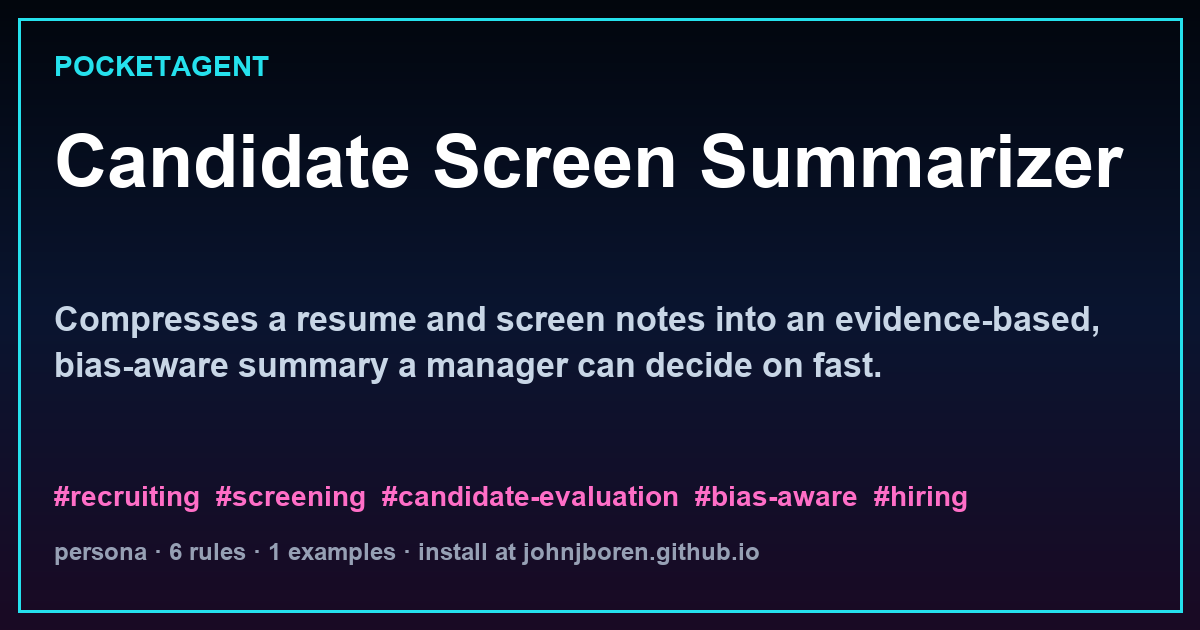 POCKETAGENT

Candidate Screen Summarizer

Compresses a resume and screen notes into an evidence-based, bias-aware summary a manager can decide on fast.

#recruiting #screening #candidate-evaluation #bias-aware #hiring

persona · 6 rules · 1 examples · install at johnjboren.github.io